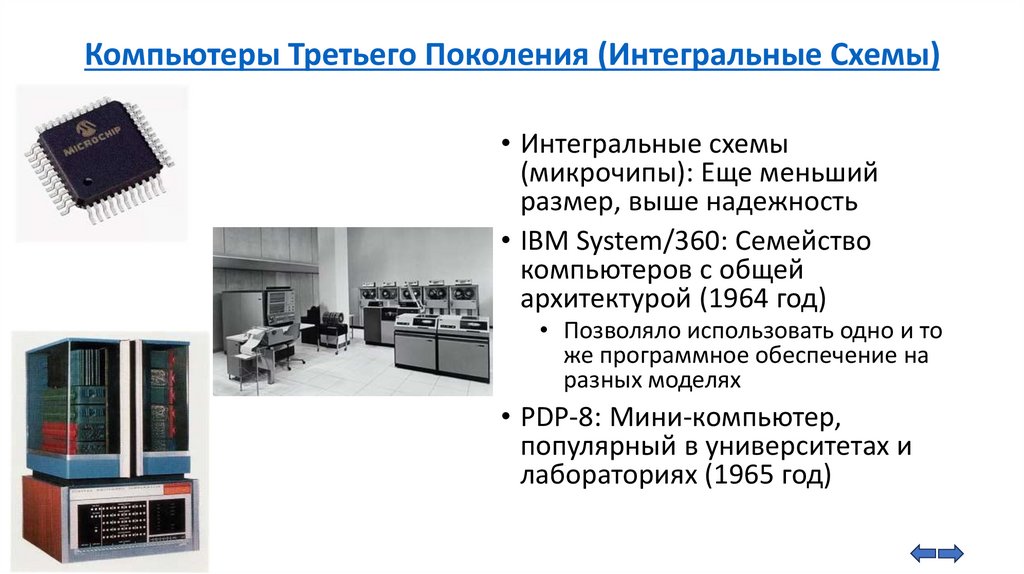 Компьютеры Третьего Поколения (Интегральные Схемы)

MICROCHIP

• Интегральные схемы (микрочипы): Еще меньший размер, выше надежность

• IBM System/360: Семейство компьютеров с общей архитектурой (1964 год)

  • Позволяло использовать одно и то же программное обеспечение на разных моделях

• PDP-8: Мини-компьютер, популярный в университетах и лабораториях (1965 год)